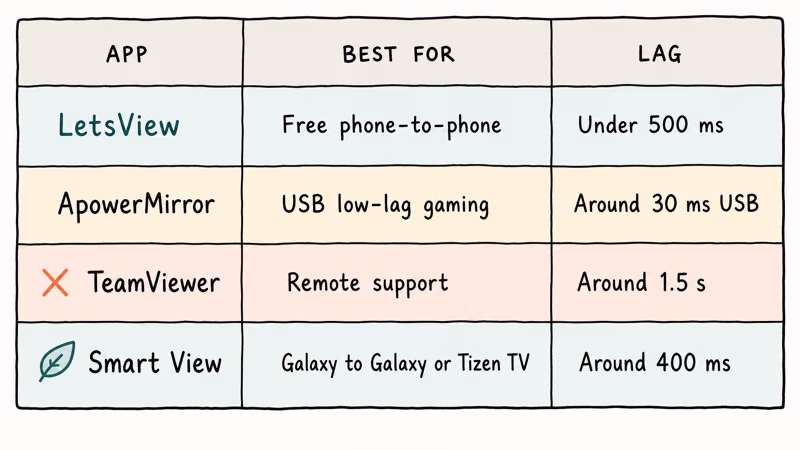 | APP | BEST FOR | LAG |
|---|---|---|
| LetsView | Free phone-to-phone | Under 500 ms |
| ApowerMirror | USB low-lag gaming | Around 30 ms USB |
| TeamViewer | Remote support | Around 1.5 s |
| Smart View | Galaxy to Galaxy or Tizen TV | Around 400 ms |